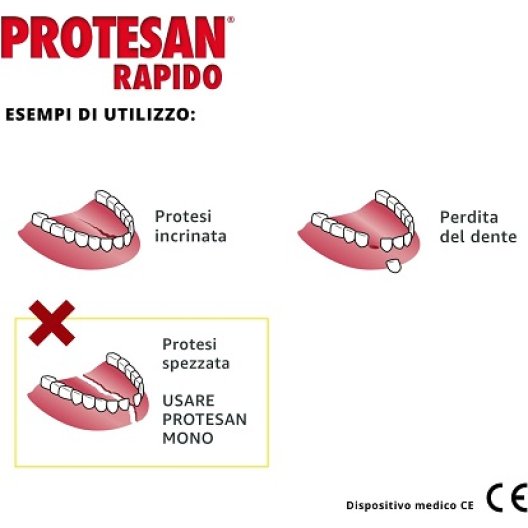 PROTESAN®
RAPIDO

ESEMPI DI UTILIZZO:

Protesi incrinata

Perdita del dente

Protesi spezzata

USARE PROTESAN MONO

Dispositivo medico CE

CE